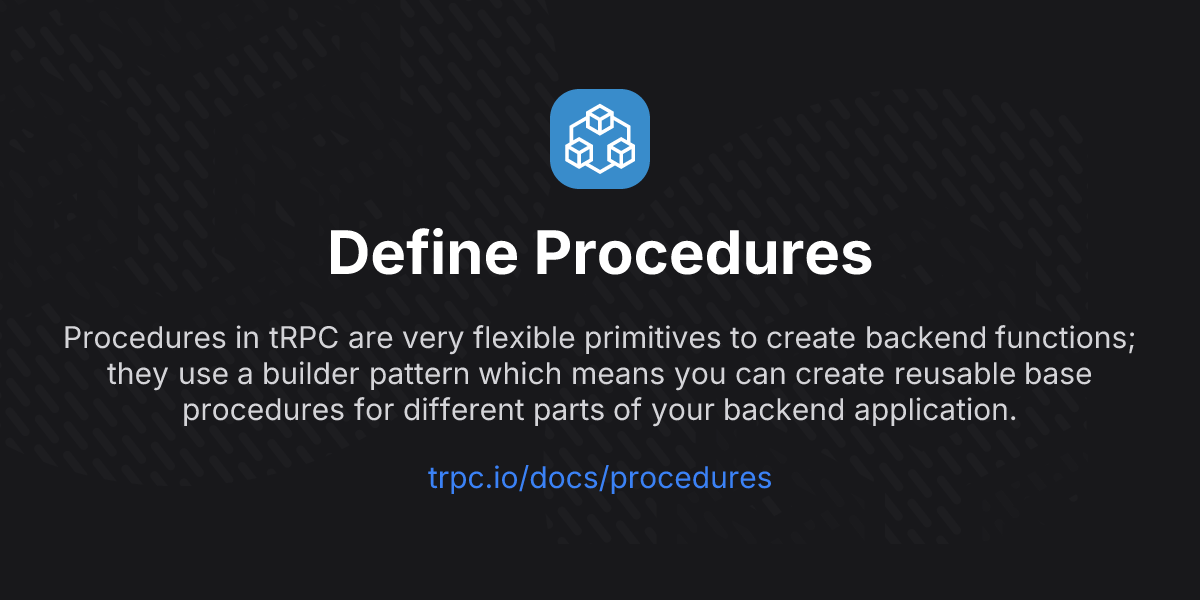 Define Procedures

Procedures in tRPC are very flexible primitives to create backend functions; they use a builder pattern which means you can create reusable base procedures for different parts of your backend application.

trpc.io/docs/procedures